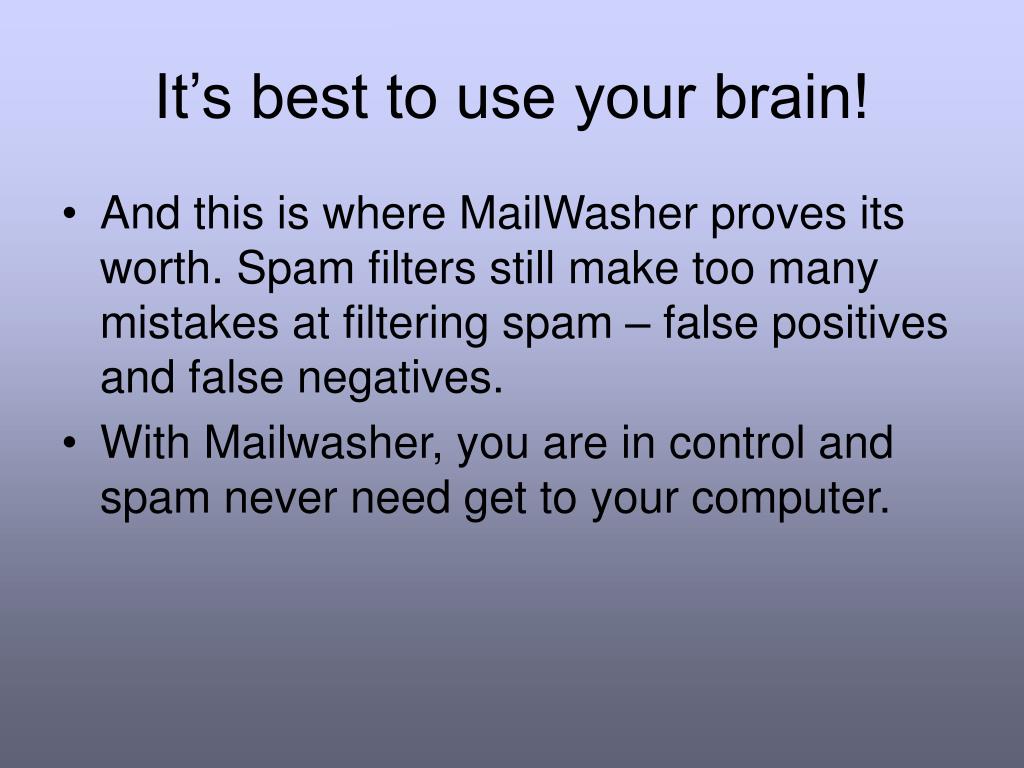 It’s best to use your brain!

• And this is where MailWasher proves its worth. Spam filters still make too many mistakes at filtering spam – false positives and false negatives.
• With Mailwasher, you are in control and spam never need get to your computer.